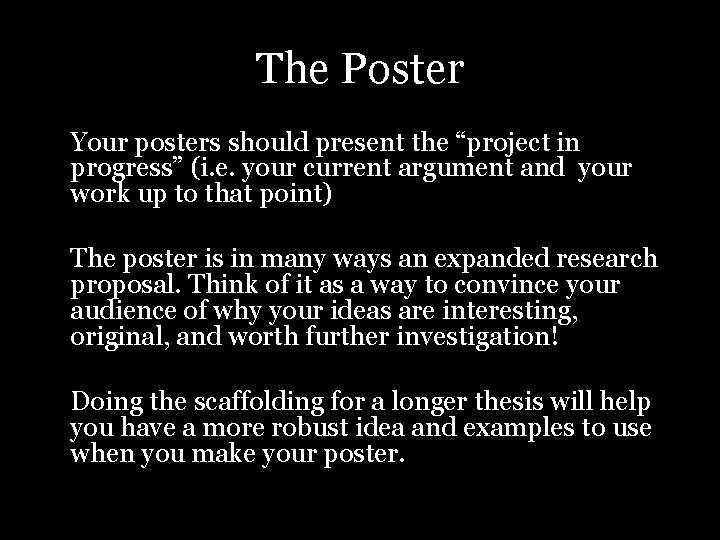 The Poster

Your posters should present the “project in progress” (i.e. your current argument and your work up to that point)

The poster is in many ways an expanded research proposal. Think of it as a way to convince your audience of why your ideas are interesting, original, and worth further investigation!

Doing the scaffolding for a longer thesis will help you have a more robust idea and examples to use when you make your poster.